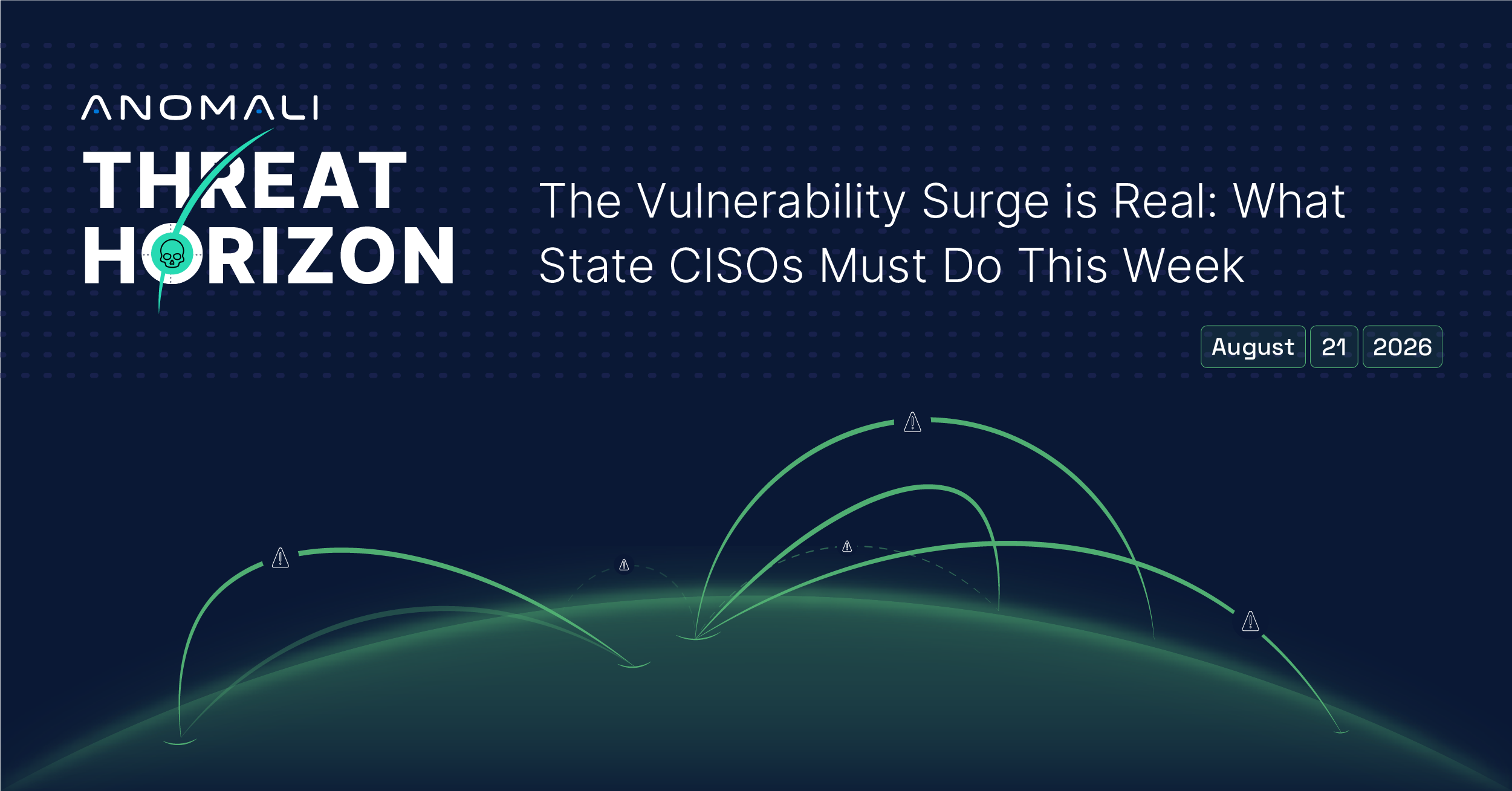 ANOMALI

THREAT HORIZON

The Vulnerability Surge is Real: What State CISOs Must Do This Week

August 21 2026